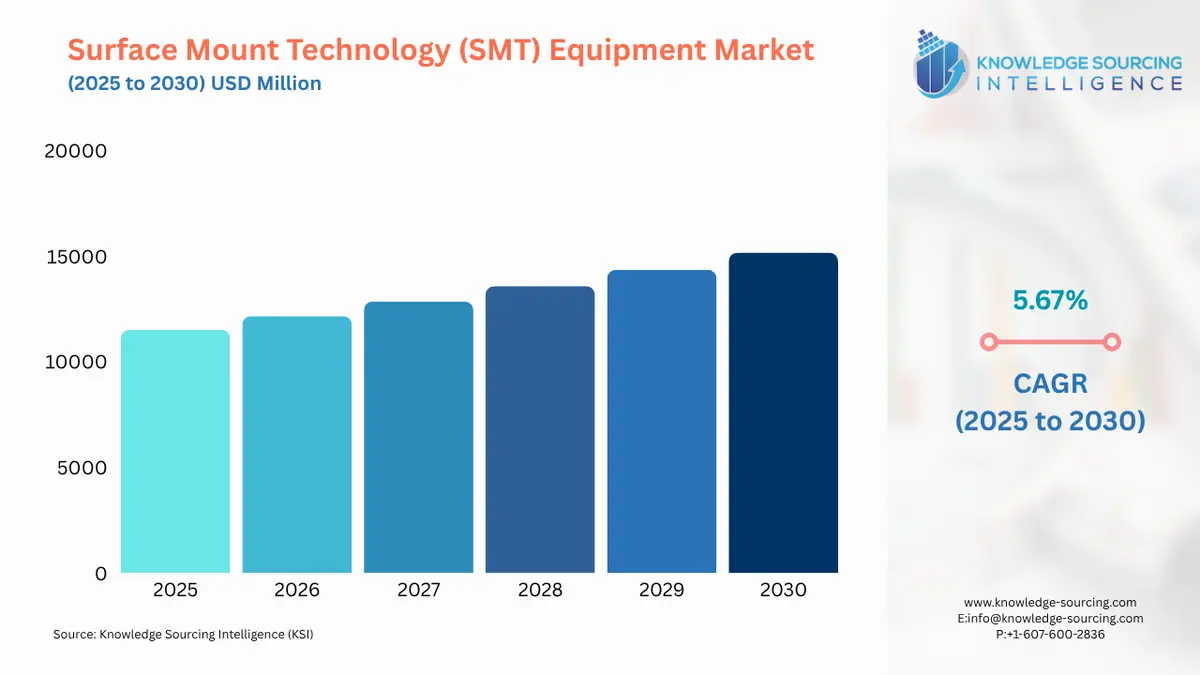 Surface Mount Technology (SMT) Equipment Market
(2025 to 2030) USD Million

KNOWLEDGE SOURCING INTELLIGENCE

20000
15000
10000
5000
0

2025 2026 2027 2028 2029 2030

5.67%
CAGR
(2025 to 2030)

Source: Knowledge Sourcing Intelligence (KSI)

www.knowledge-sourcing.com
E:info@knowledge-sourcing.com
P:+1-607-600-2836